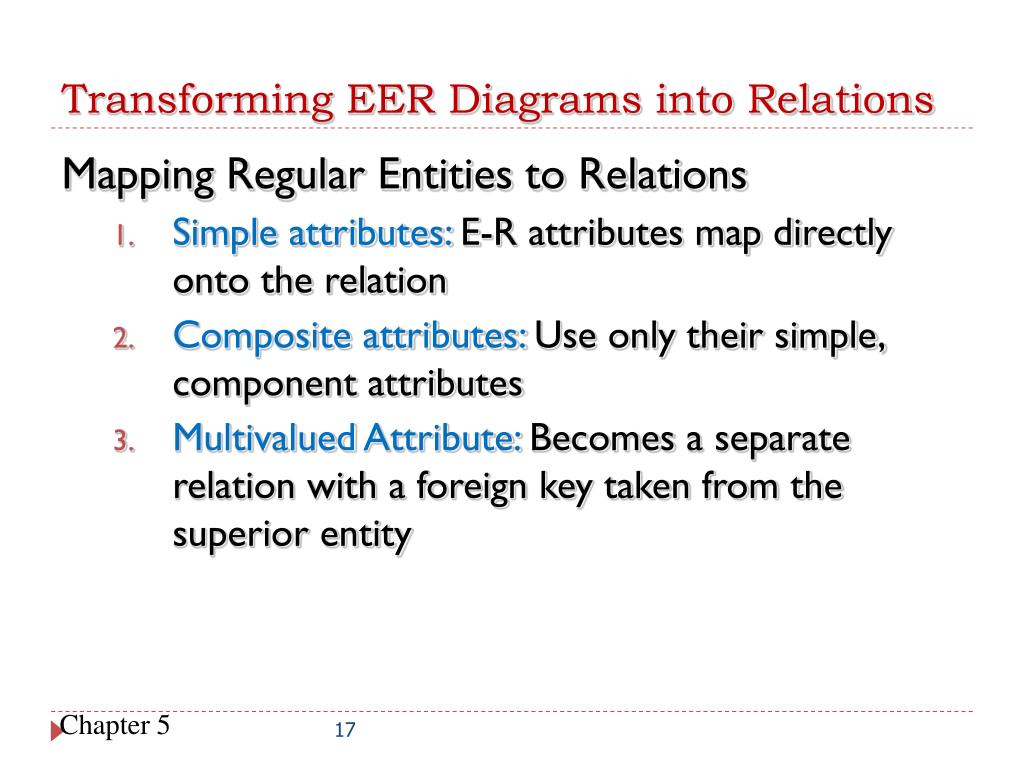 Transforming EER Diagrams into Relations

Mapping Regular Entities to Relations

1. Simple attributes: E-R attributes map directly onto the relation
2. Composite attributes: Use only their simple, component attributes
3. Multivalued Attribute: Becomes a separate relation with a foreign key taken from the superior entity

Chapter 5

17